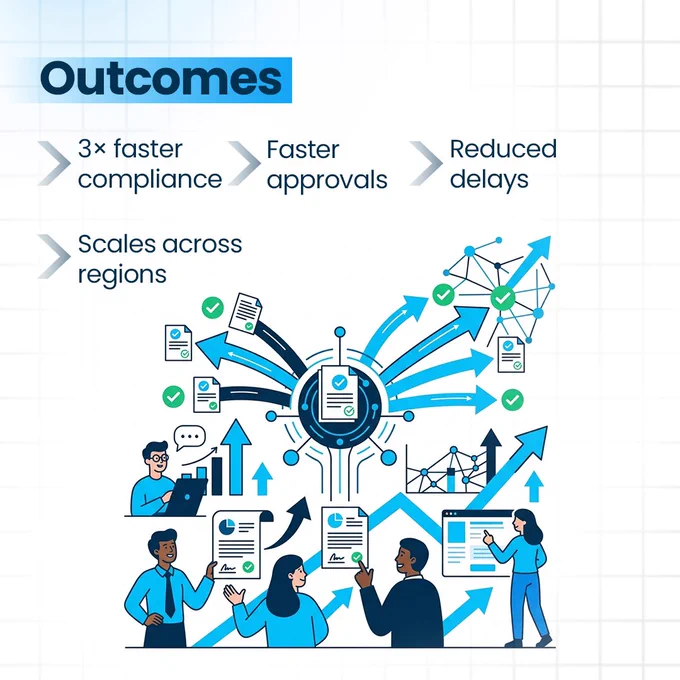 Outcomes

3× faster compliance

Faster approvals

Reduced delays

Scales across regions